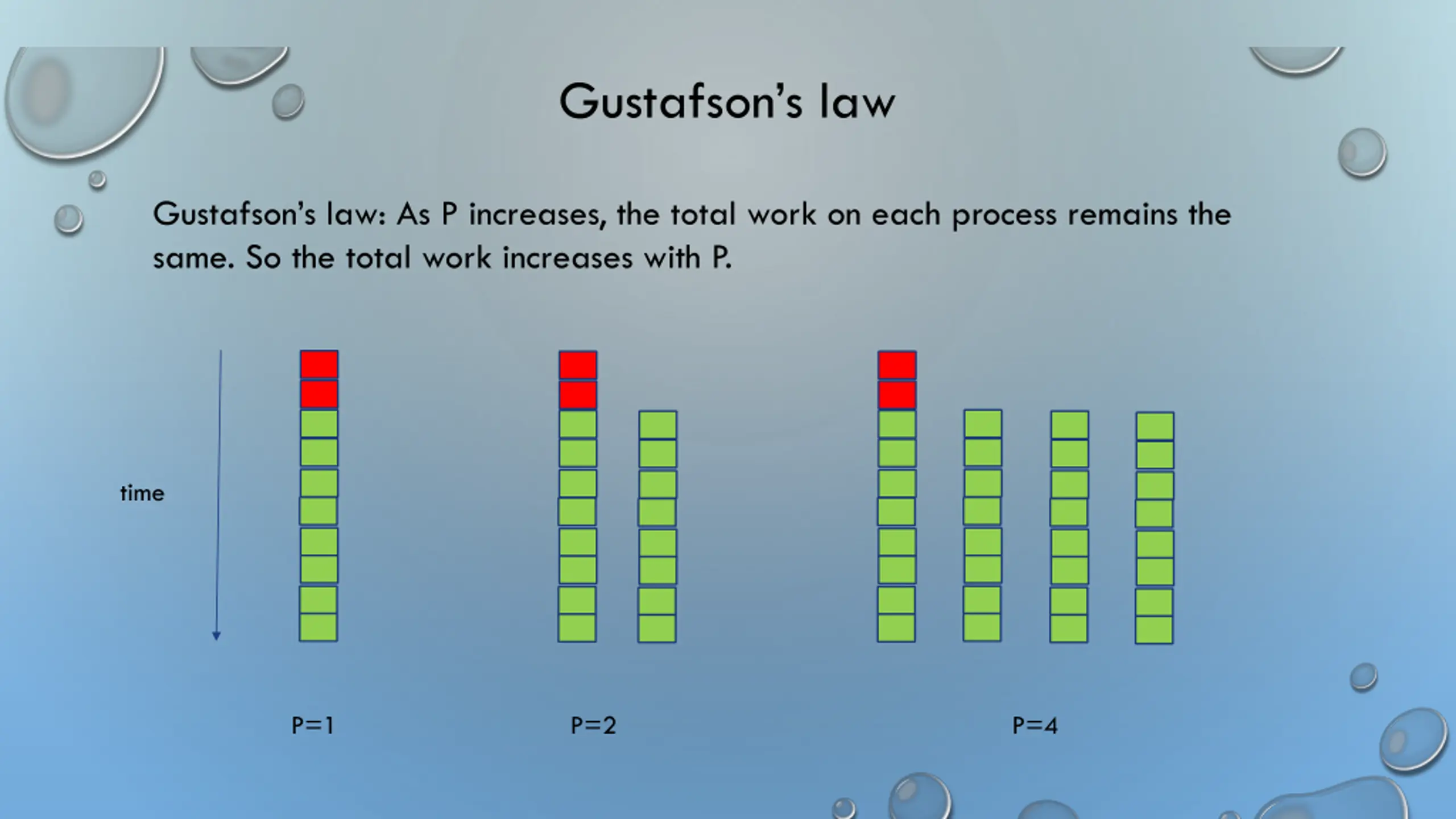 Gustafson's law

Gustafson's law: As P increases, the total work on each process remains the same. So the total work increases with P.

time

P=1

P=2

P=4